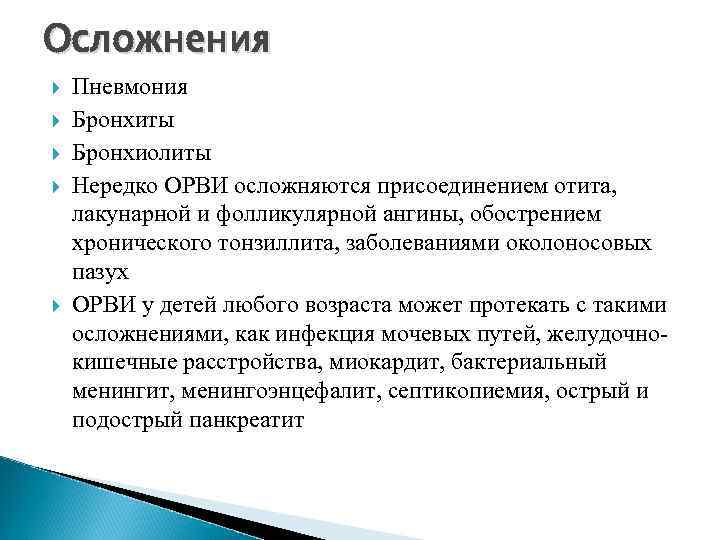 Осложнения

Пневмония

Бронхиты

Бронхиолиты

Нередко ОРВИ осложняются присоединением отита, лакунарной и фолликулярной ангины, обострением хронического тонзиллита, заболеваниями околоносовых пазух

ОРВИ у детей любого возраста может протекать с такими осложнениями, как инфекция мочевых путей, желудочно-кишечные расстройства, миокардит, бактериальный менингит, менингоэнцефалит, септикопиемия, острый и подострый панкреатит